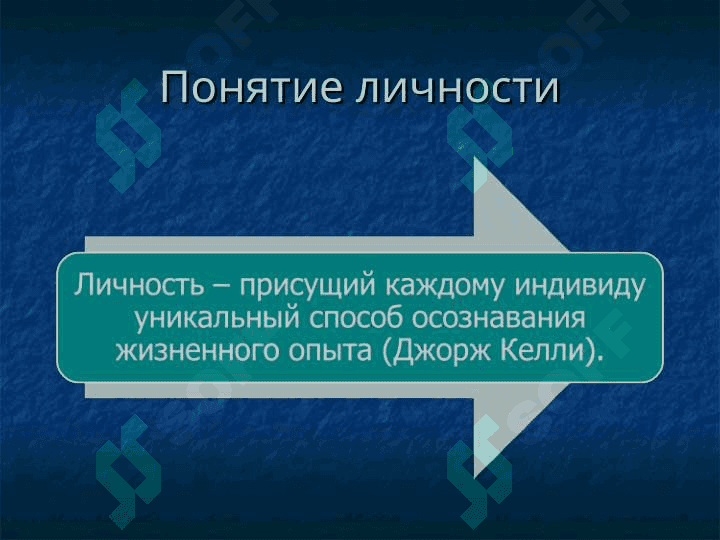 Понятие личности

Личность – присущий каждому индивиду уникальный способ осознавания жизненного опыта (Джорж Келли).